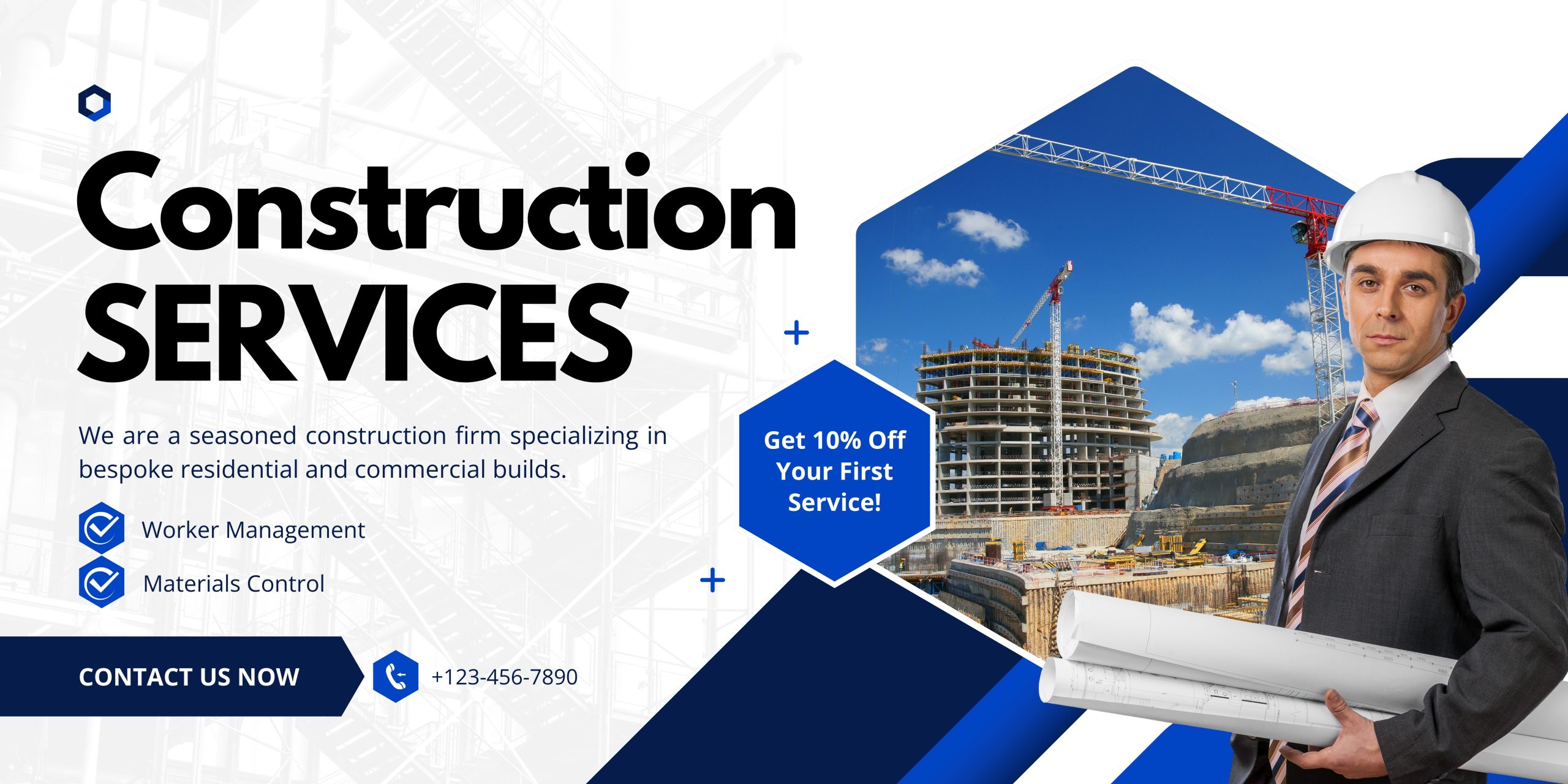 Construction SERVICES

We are a seasoned construction firm specializing in bespoke residential and commercial builds.

Worker Management

Materials Control

CONTACT US NOW

+123-456-7890

Get 10% Off Your First Service!